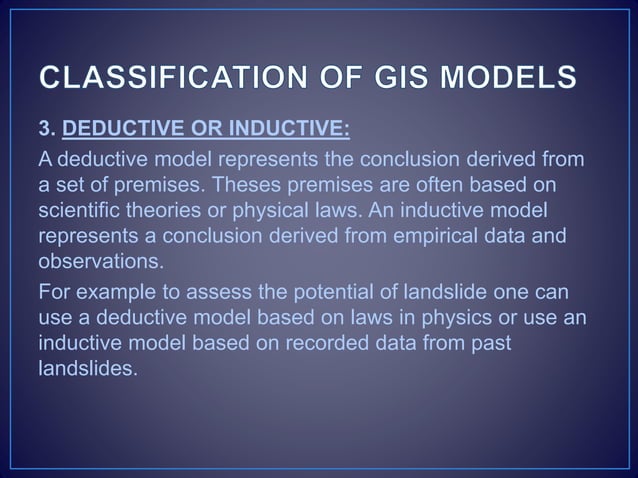 CLASSIFICATION OF GIS MODELS

3. DEDUCTIVE OR INDUCTIVE:

A deductive model represents the conclusion derived from a set of premises. Theses premises are often based on scientific theories or physical laws. An inductive model represents a conclusion derived from empirical data and observations.

For example to assess the potential of landslide one can use a deductive model based on laws in physics or use an inductive model based on recorded data from past landslides.